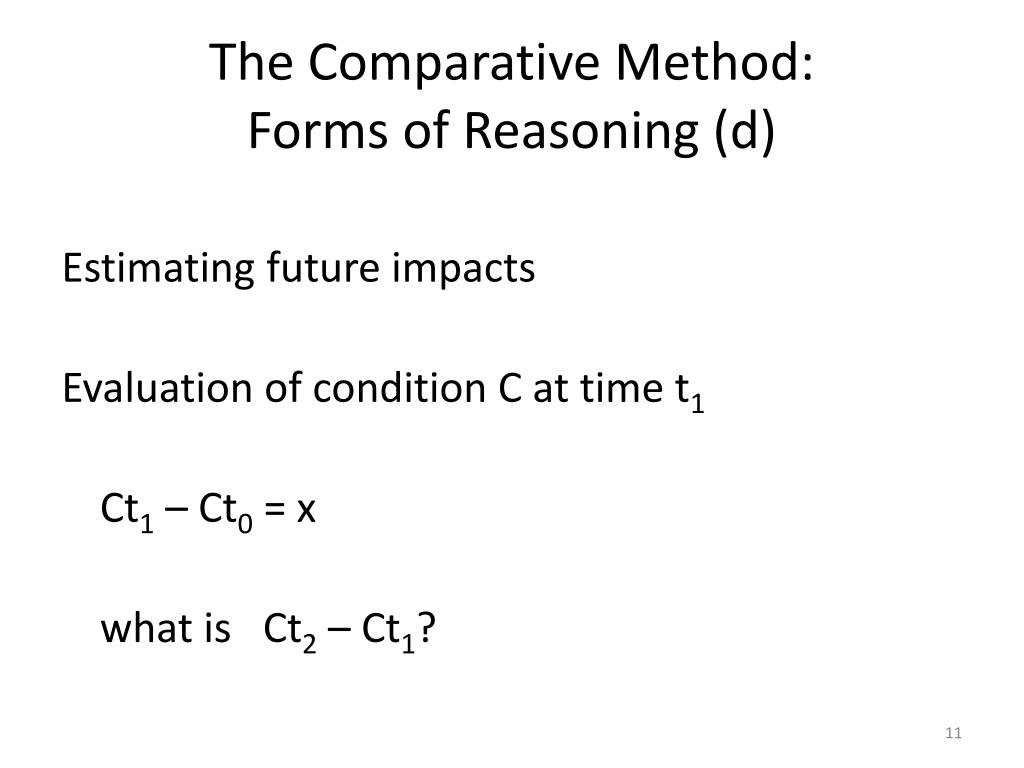 The Comparative Method:
Forms of Reasoning (d)

Estimating future impacts

Evaluation of condition C at time $t_1$

$Ct_1 – Ct_0 = x$

what is $Ct_2 – Ct_1$?

11